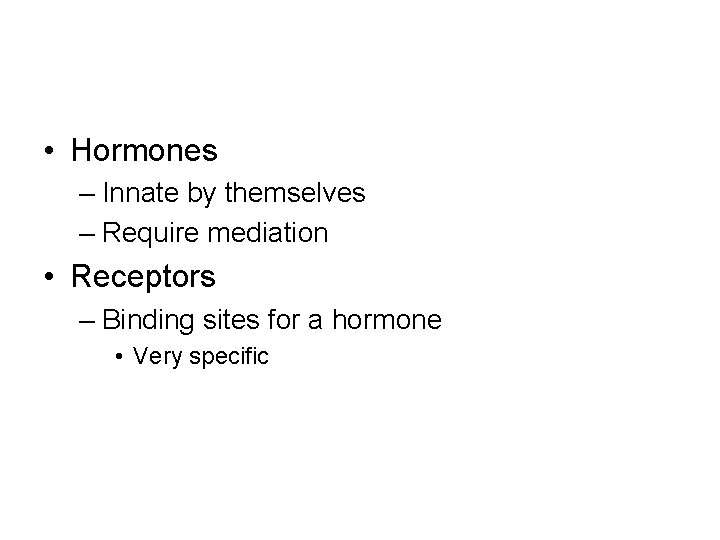 • Hormones
– Innate by themselves
– Require mediation
• Receptors
– Binding sites for a hormone
• Very specific